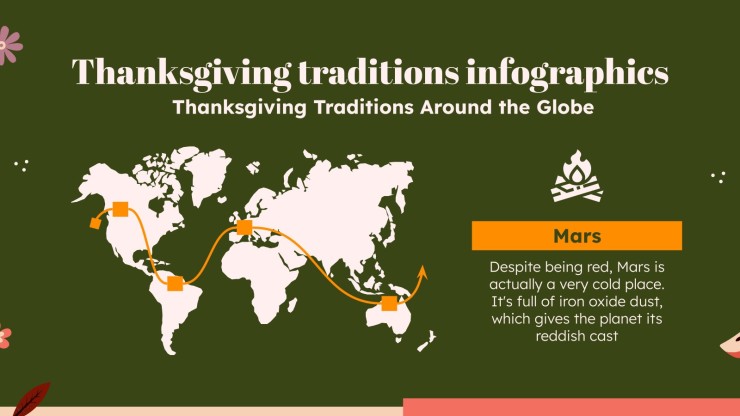 Thanksgiving traditions infographics
Thanksgiving Traditions Around the Globe

Mars

Despite being red, Mars is actually a very cold place. It's full of iron oxide dust, which gives the planet its reddish cast